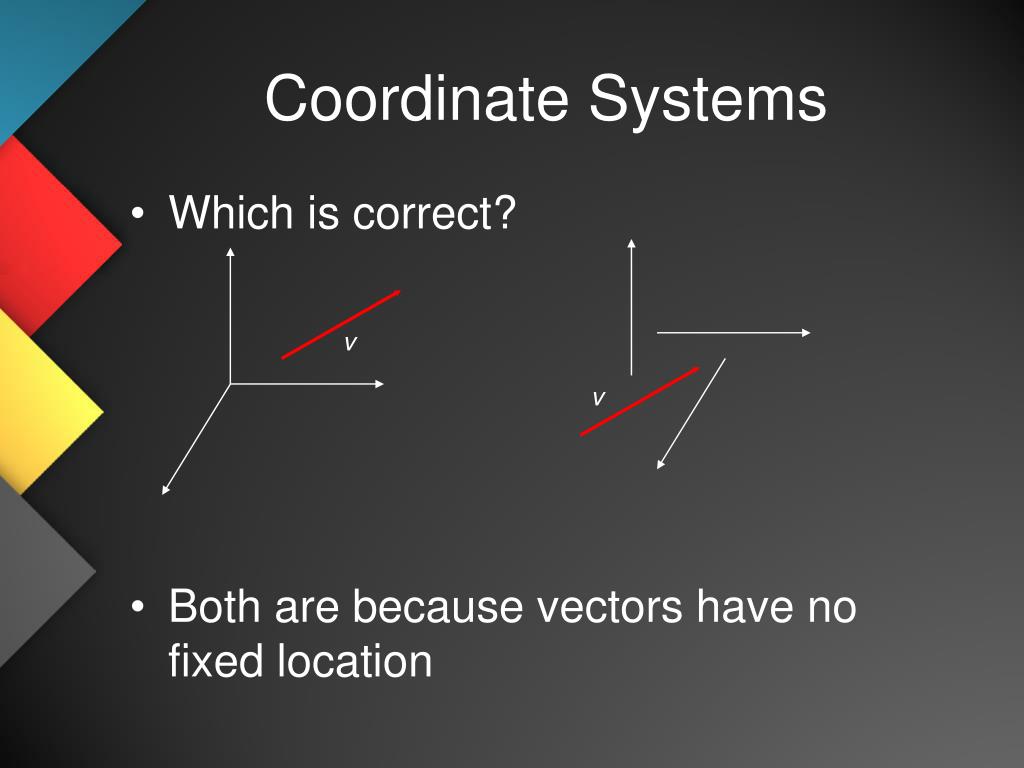 Coordinate Systems

• Which is correct?

v

v

• Both are because vectors have no fixed location